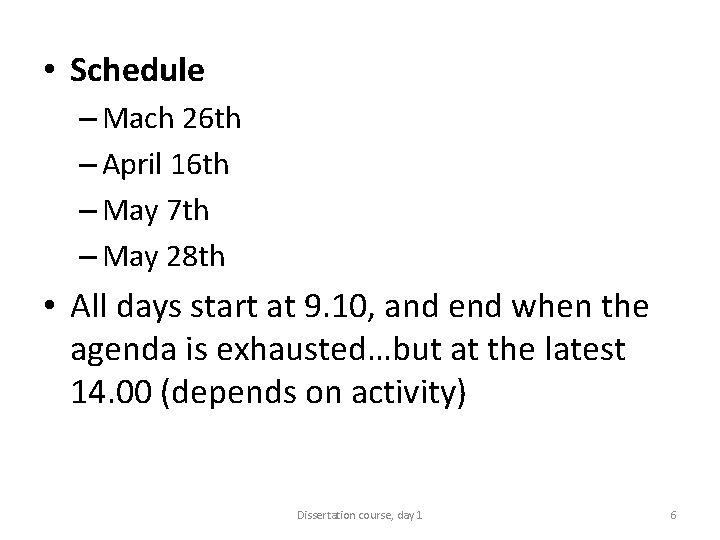 • **Schedule**
 – Mach 26th
 – April 16th
 – May 7th
 – May 28th
• All days start at 9.10, and end when the agenda is exhausted…but at the latest 14.00 (depends on activity)

Dissertation course, day 1

6